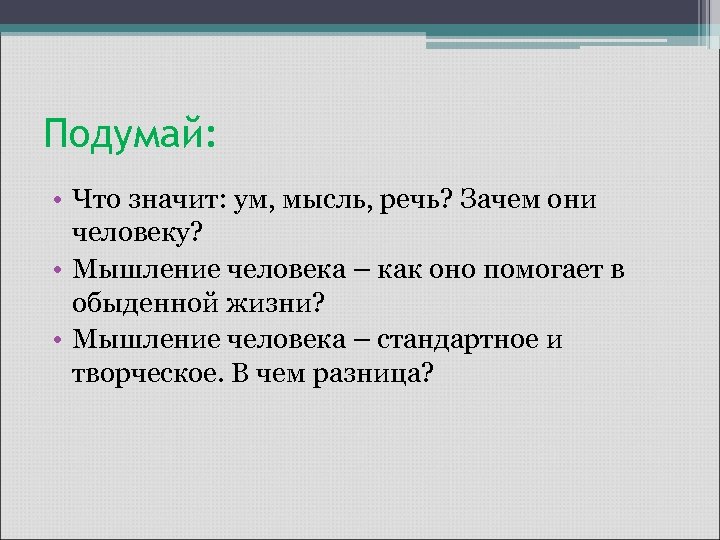 Подумай:

• Что значит: ум, мысль, речь? Зачем они человеку?
• Мышление человека – как оно помогает в обыденной жизни?
• Мышление человека – стандартное и творческое. В чем разница?